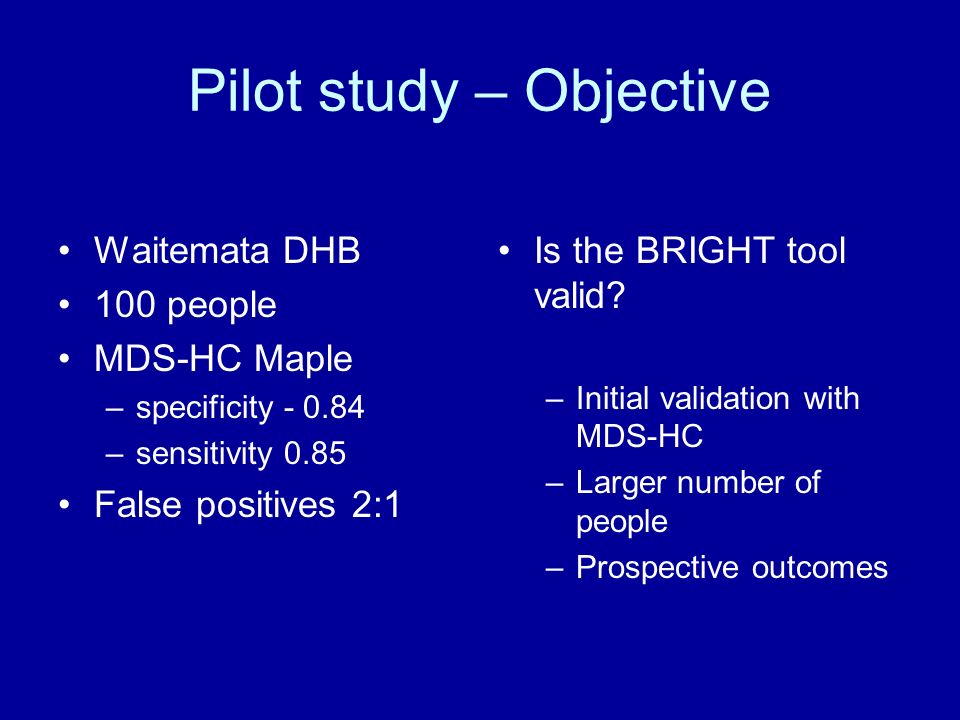 Pilot study – Objective

• Waitemata DHB
• 100 people
• MDS-HC Maple
– specificity - 0.84
– sensitivity 0.85
• False positives 2:1

• Is the BRIGHT tool valid?

– Initial validation with MDS-HC
– Larger number of people
– Prospective outcomes